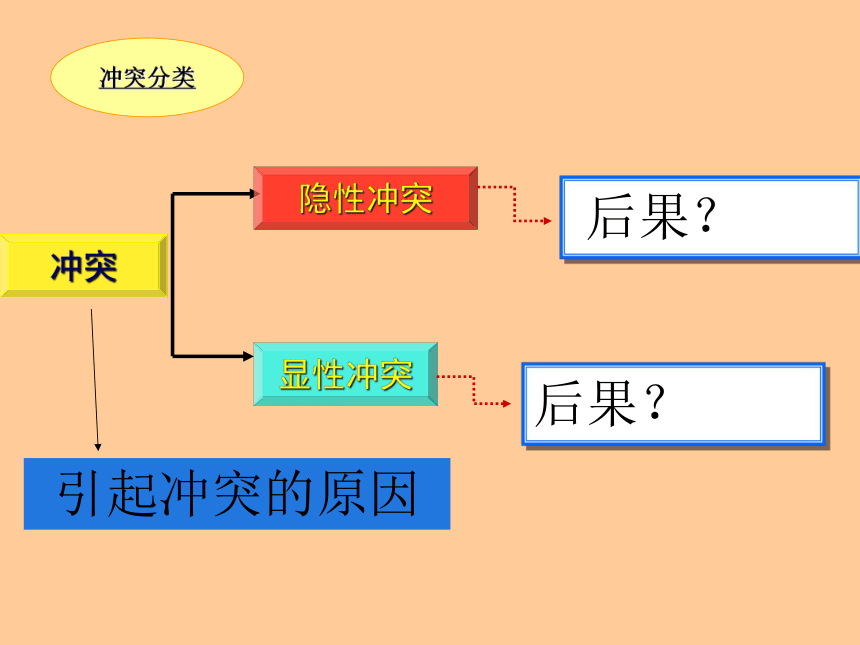 冲突分类

冲突

隐性冲突

后果？

显性冲突

后果？

引起冲突的原因